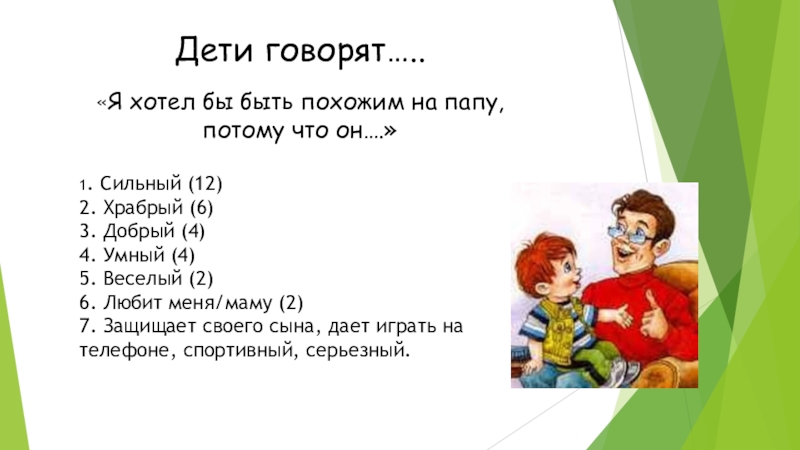 Дети говорят…..

«Я хотел бы быть похожим на папу, потому что он….»

1. Сильный (12)
2. Храбрый (6)
3. Добрый (4)
4. Умный (4)
5. Веселый (2)
6. Любит меня/маму (2)
7. Защищает своего сына, дает играть на телефоне, спортивный, серьезный.